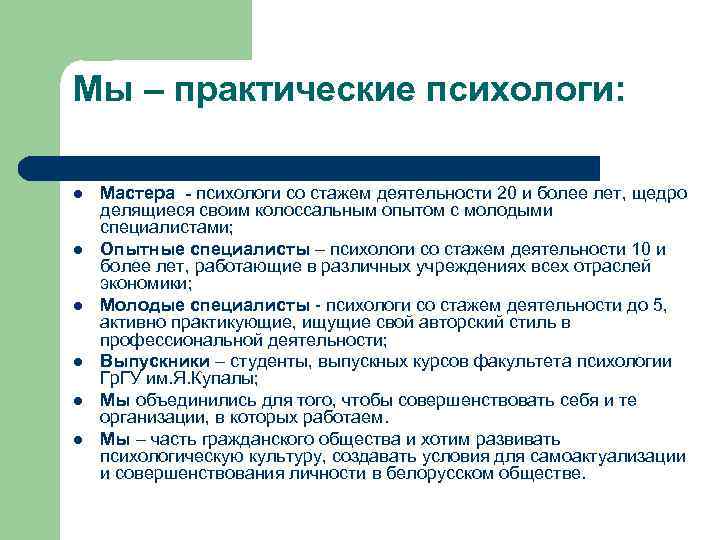 Мы – практические психологи:

- Мастера - психологи со стажем деятельности 20 и более лет, щедро делящиеся своим колоссальным опытом с молодыми специалистами;
- Опытные специалисты – психологи со стажем деятельности 10 и более лет, работающие в различных учреждениях всех отраслей экономики;
- Молодые специалисты - психологи со стажем деятельности до 5, активно практикующие, ищущие свой авторский стиль в профессиональной деятельности;
- Выпускники – студенты, выпускных курсов факультета психологии ГрГУ им.Я.Купалы;
- Мы объединились для того, чтобы совершенствовать себя и те организации, в которых работаем.
- Мы – часть гражданского общества и хотим развивать психологическую культуру, создавать условия для самоактуализации и совершенствования личности в белорусском обществе.